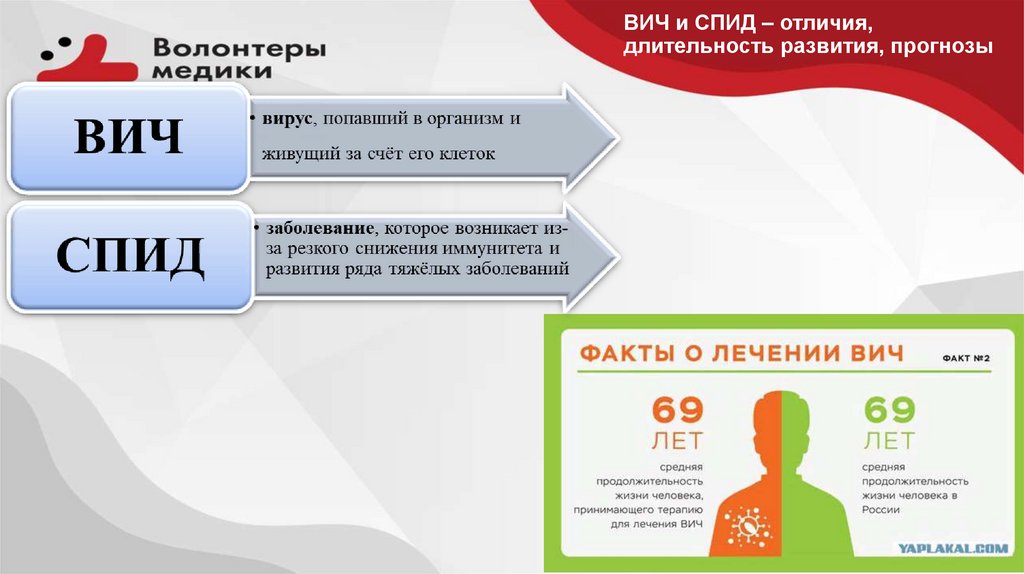 Волонтеры медики

ВИЧ и СПИД – отличия, длительность развития, прогнозы

ВИЧ

• вирус, попавший в организм и живущий за счёт его клеток

СПИД

• заболевание, которое возникает из-за резкого снижения иммунитета и развития ряда тяжёлых заболеваний

ФАКТЫ О ЛЕЧЕНИИ ВИЧ

ФАКТ №2

69 ЛЕТ

средняя продолжительность жизни человека, принимающего терапию для лечения ВИЧ

69 ЛЕТ

средняя продолжительность жизни человека в России

YAPLAKAL.COM